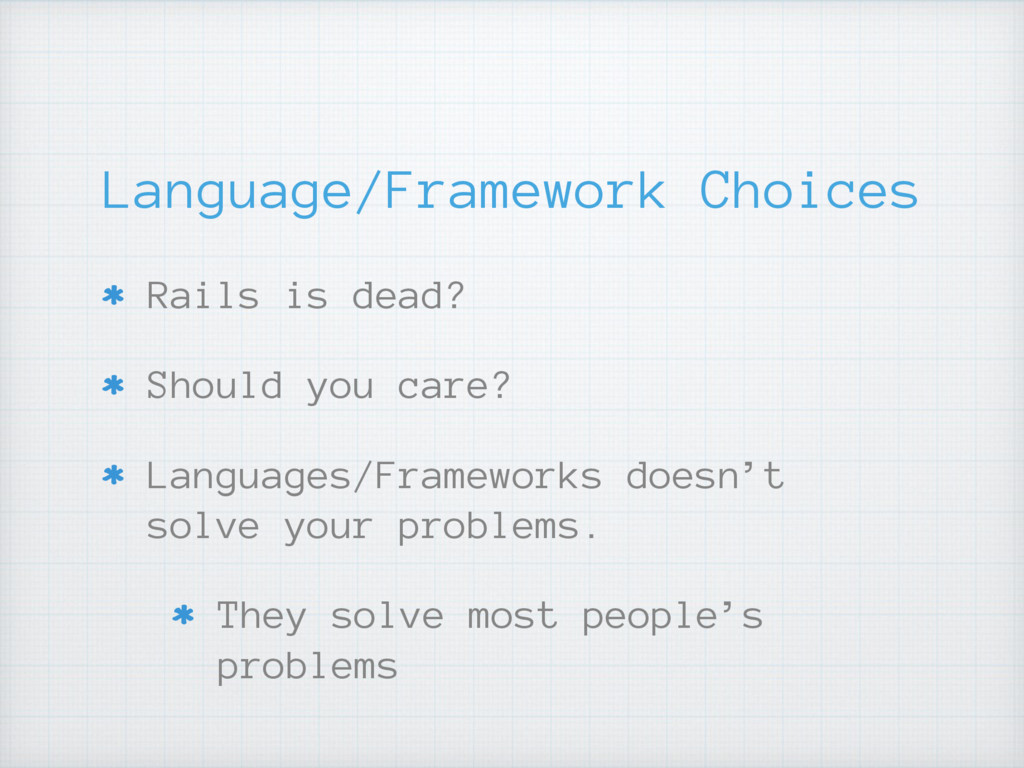 Language/Framework Choices

* Rails is dead?

* Should you care?

* Languages/Frameworks doesn’t solve your problems.

  * They solve most people’s problems